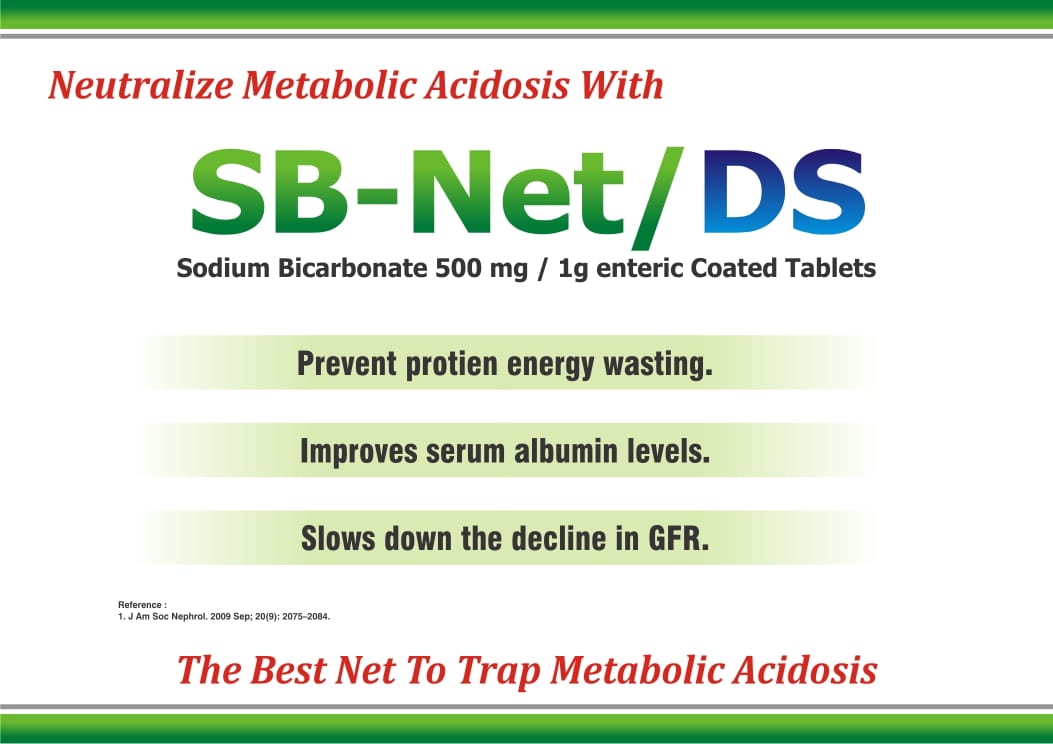 Neutralize Metabolic Acidosis With

SB-Net/DS

Sodium Bicarbonate 500 mg / 1g enteric Coated Tablets

Prevent protien energy wasting.

Improves serum albumin levels.

Slows down the decline in GFR.

Reference :
1. J Am Soc Nephrol. 2009 Sep; 20(9): 2075–2084.

The Best Net To Trap Metabolic Acidosis